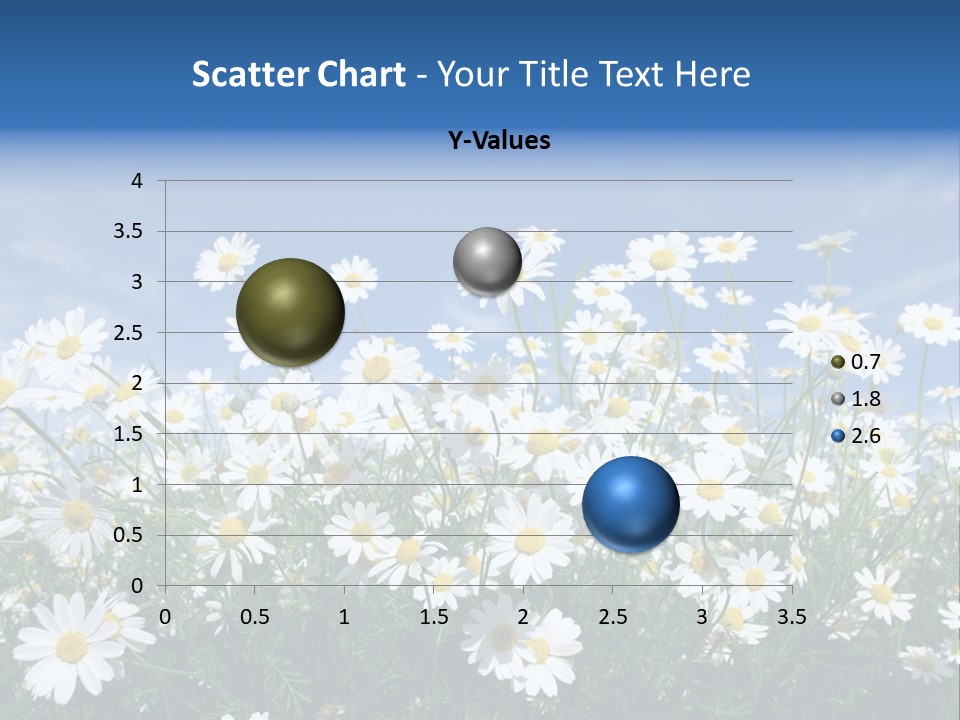 Scatter Chart - Your Title Text Here

Y-Values

4
3.5
3
2.5
2
1.5
1
0.5
0

0 0.5 1 1.5 2 2.5 3 3.5

0.7
1.8
2.6